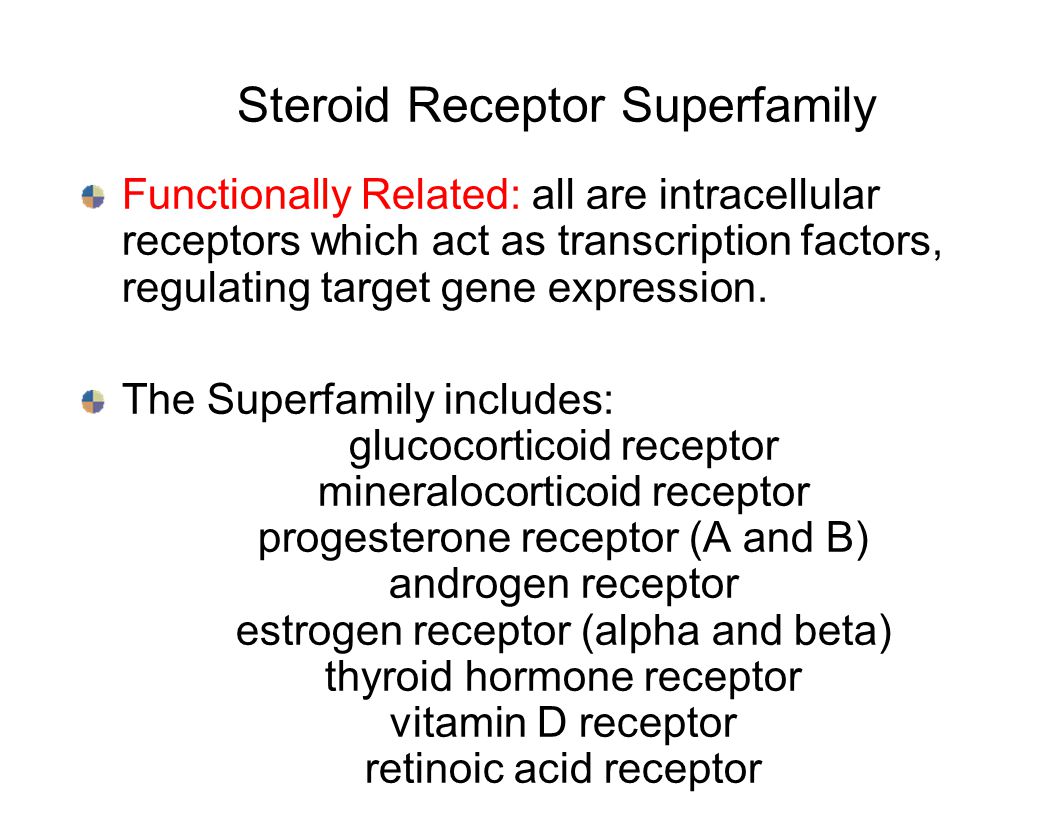 Steroid Receptor Superfamily

Functionally Related: all are intracellular receptors which act as transcription factors, regulating target gene expression.

The Superfamily includes:
glucocorticoid receptor
mineralocorticoid receptor
progesterone receptor (A and B)
androgen receptor
estrogen receptor (alpha and beta)
thyroid hormone receptor
vitamin D receptor
retinoic acid receptor